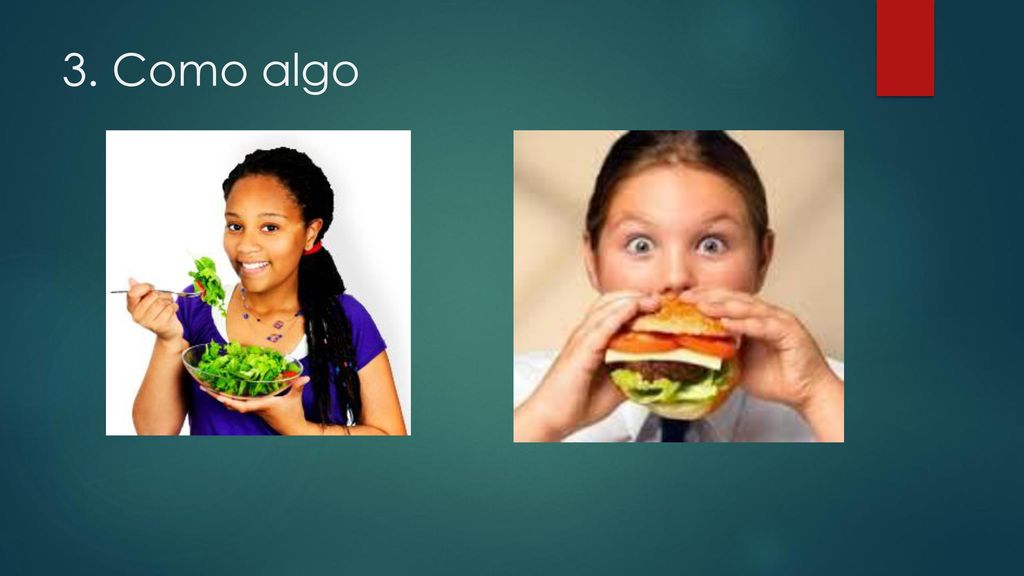 3. Como algo